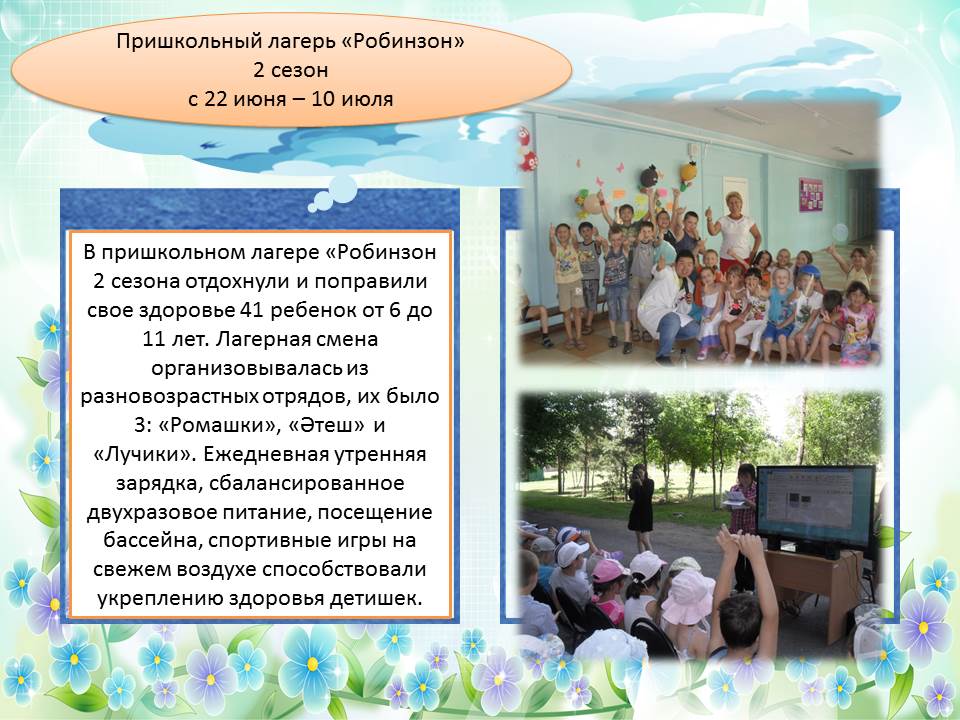 Пришкольный лагерь «Робинзон»
2 сезон
с 22 июня – 10 июля

В пришкольном лагере «Робинзон 2 сезона отдохнули и поправили свое здоровье 41 ребенок от 6 до 11 лет. Лагерная смена организовывалась из разновозрастных отрядов, их было 3: «Ромашки», «Әтеш» и «Лучики». Ежедневная утренняя зарядка, сбалансированное двухразовое питание, посещение бассейна, спортивные игры на свежем воздухе способствовали укреплению здоровья детишек.